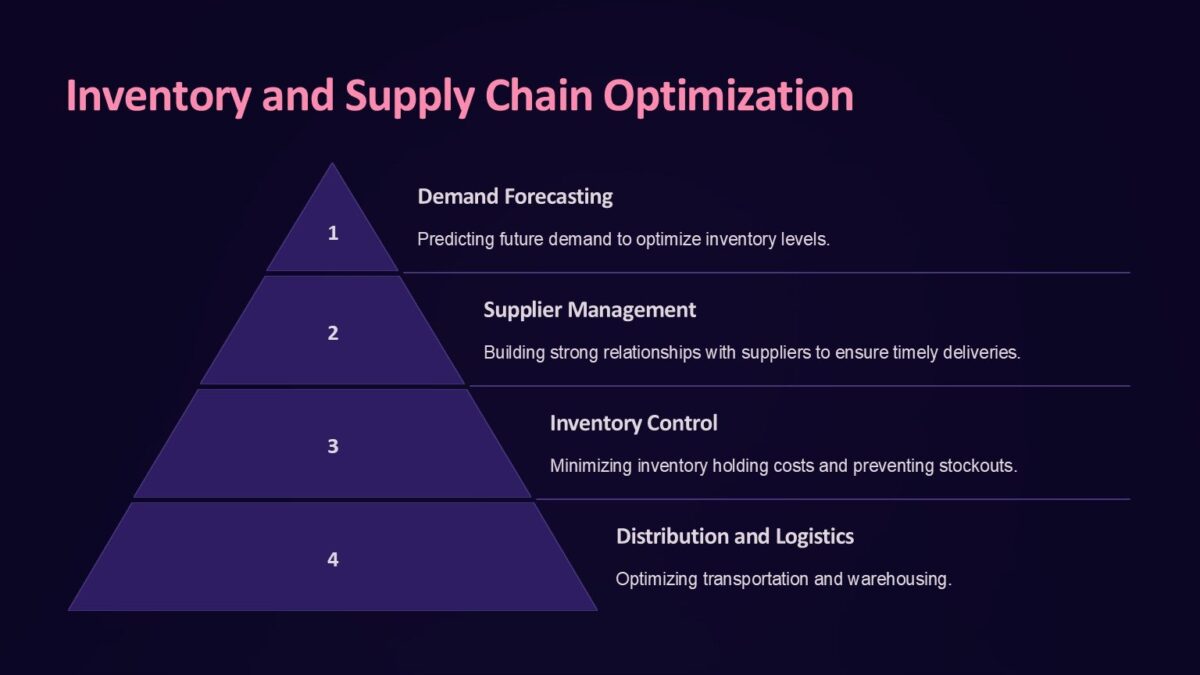 Inventory and Supply Chain Optimization

1

Demand Forecasting

Predicting future demand to optimize inventory levels.

2

Supplier Management

Building strong relationships with suppliers to ensure timely deliveries.

3

Inventory Control

Minimizing inventory holding costs and preventing stockouts.

4

Distribution and Logistics

Optimizing transportation and warehousing.